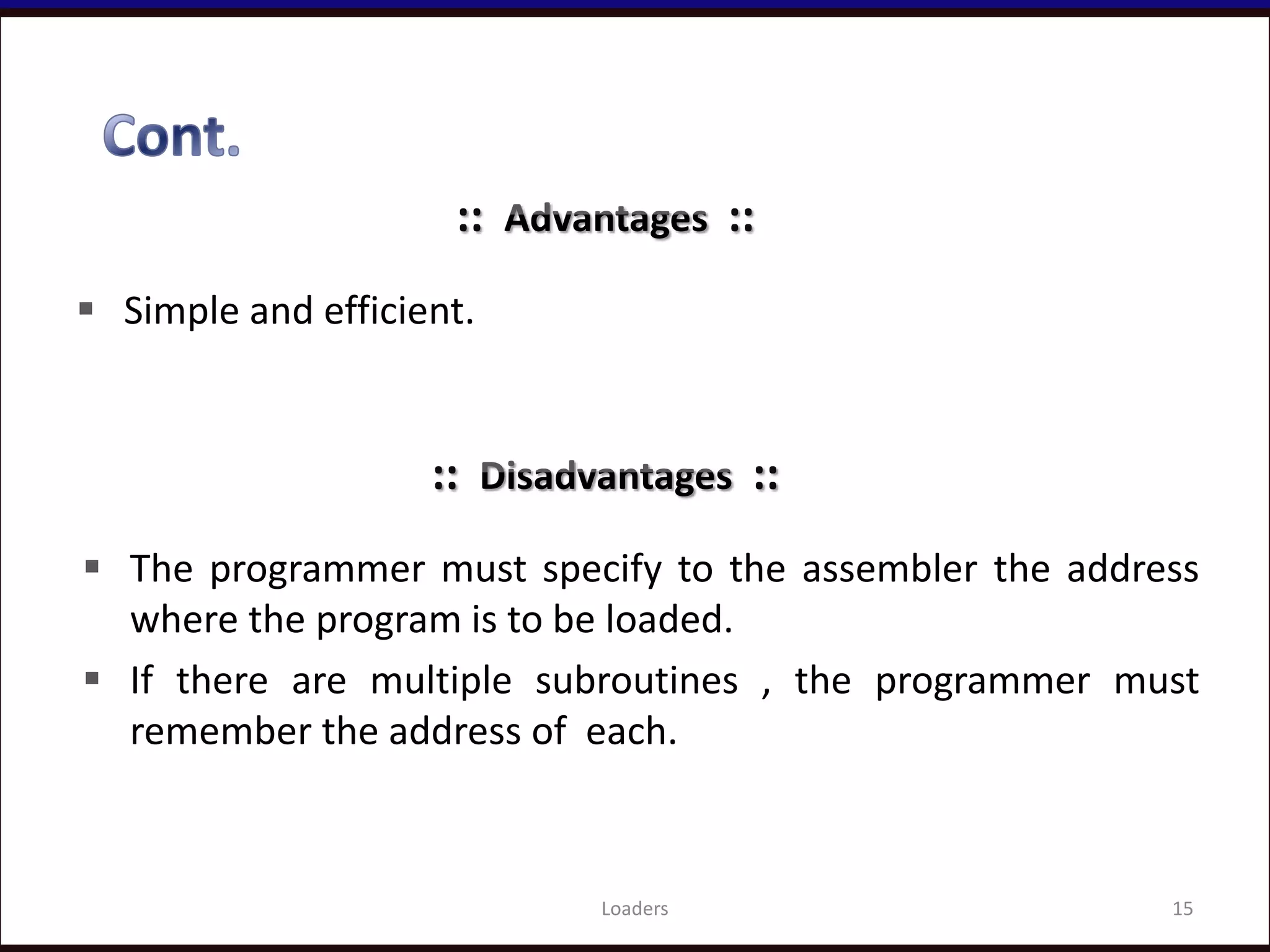 Cont.

:: Advantages ::

▪ Simple and efficient.

:: Disadvantages ::

▪ The programmer must specify to the assembler the address where the program is to be loaded.

▪ If there are multiple subroutines , the programmer must remember the address of each.

Loaders

15